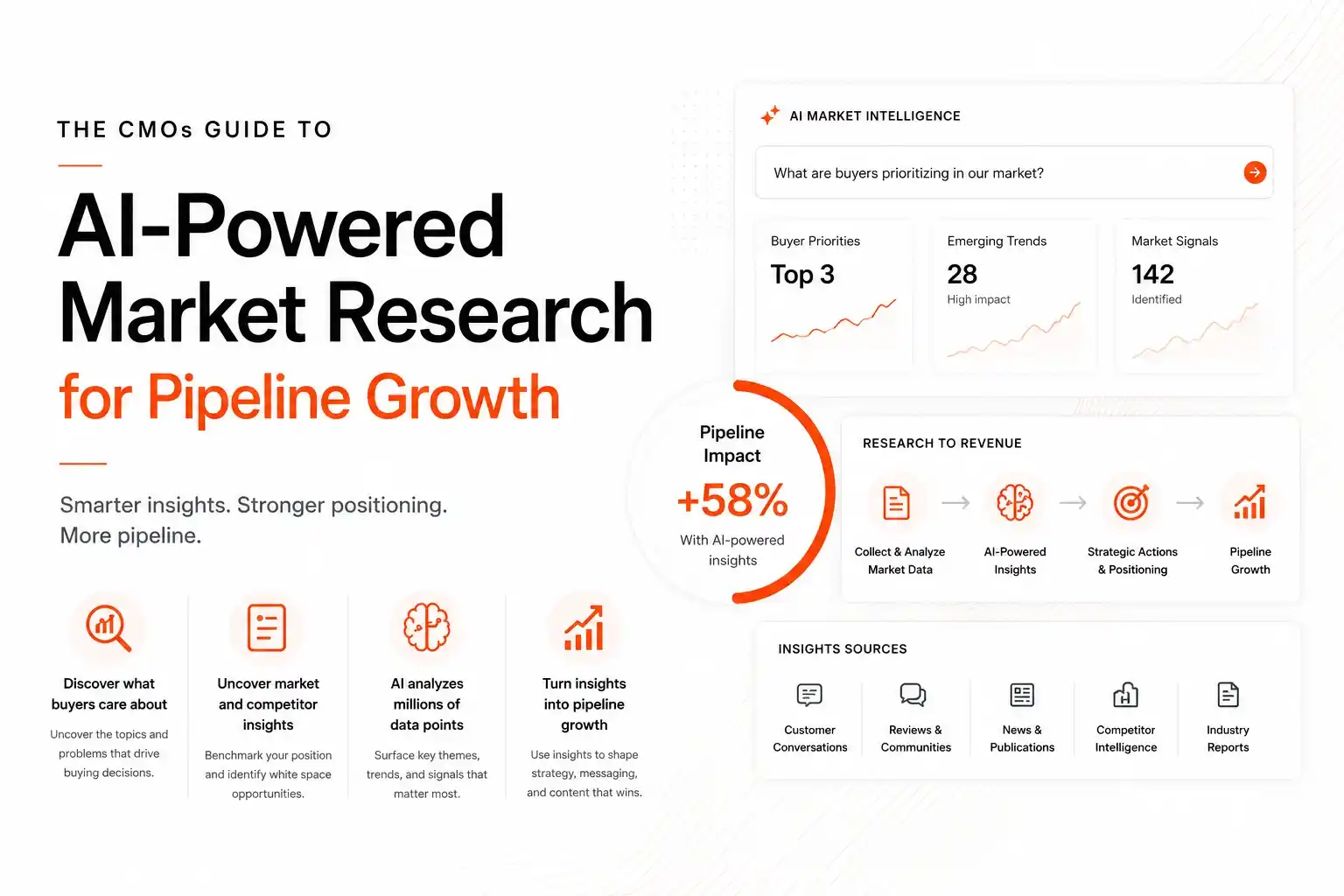 THE CMOs GUIDE TO

AI-Powered Market Research

for Pipeline Growth

Smarter insights. Stronger positioning. More pipeline.

Discover what buyers care about

Uncover the topics and problems that drive buying decisions.

Uncover market and competitor insights

Benchmark your position and identify white space opportunities.

AI analyzes millions of data points

Surface key themes, trends, and signals that matter most.

Turn insights into pipeline growth

Use insights to shape strategy, messaging, and content that wins.

AI MARKET INTELLIGENCE

What are buyers prioritizing in our market?

Buyer Priorities

Top 3

Emerging Trends

28

High impact

Market Signals

142

Identified

Pipeline Impact

+58%

With AI-powered insights

RESEARCH TO REVENUE

Collect & Analyze Market Data

AI-Powered Insights

Strategic Actions & Positioning

Pipeline Growth

INSIGHTS SOURCES

Customer Conversations

Reviews & Communities

News & Publications

Competitor Intelligence

Industry Reports